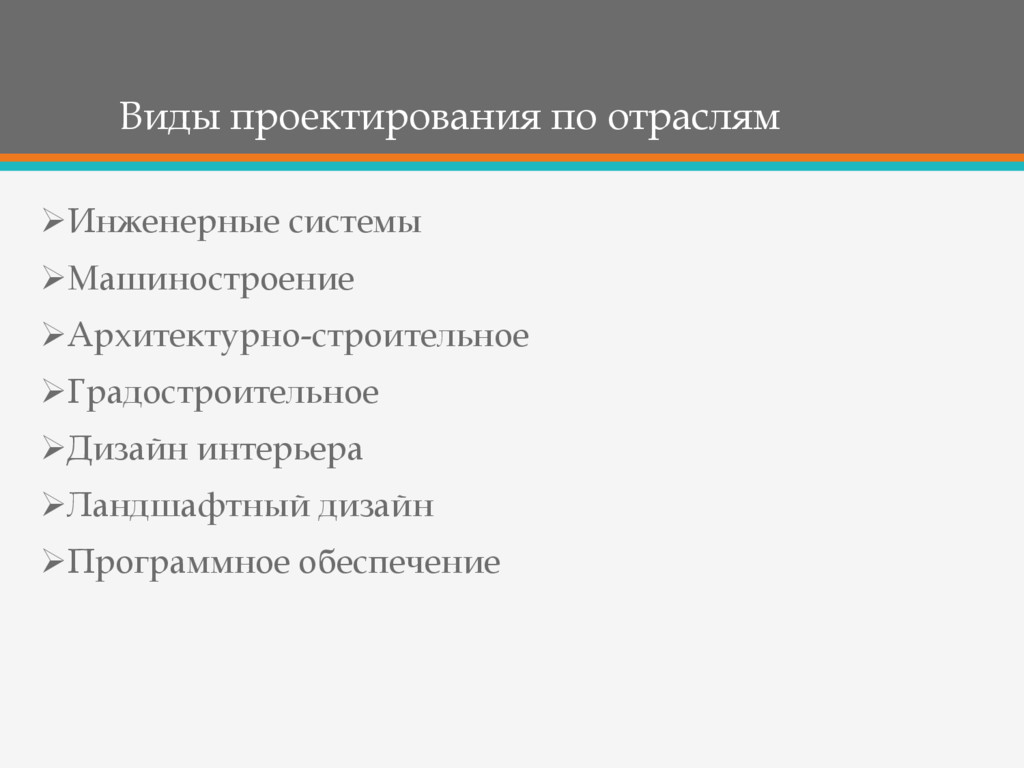 Виды проектирования по отраслям

➢Инженерные системы
➢Машиностроение
➢Архитектурно-строительное
➢Градостроительное
➢Дизайн интерьера
➢Ландшафтный дизайн
➢Программное обеспечение